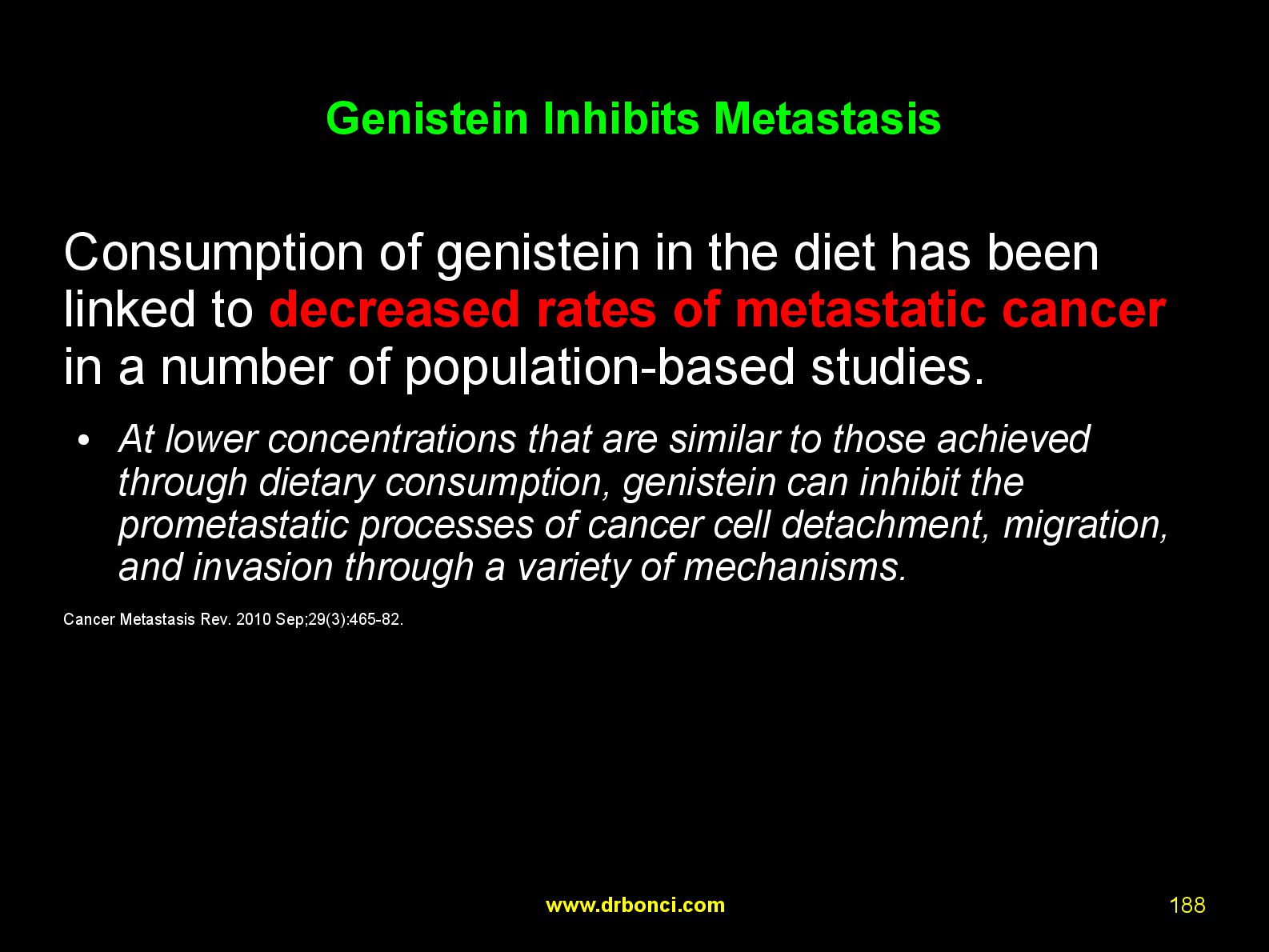 Genistein Inhibits Metastasis

Consumption of genistein in the diet has been linked to decreased rates of metastatic cancer in a number of population-based studies.

• At lower concentrations that are similar to those achieved through dietary consumption, genistein can inhibit the prometastatic processes of cancer cell detachment, migration, and invasion through a variety of mechanisms.

Cancer Metastasis Rev. 2010 Sep;29(3):465-82.

www.drbonci.com

188